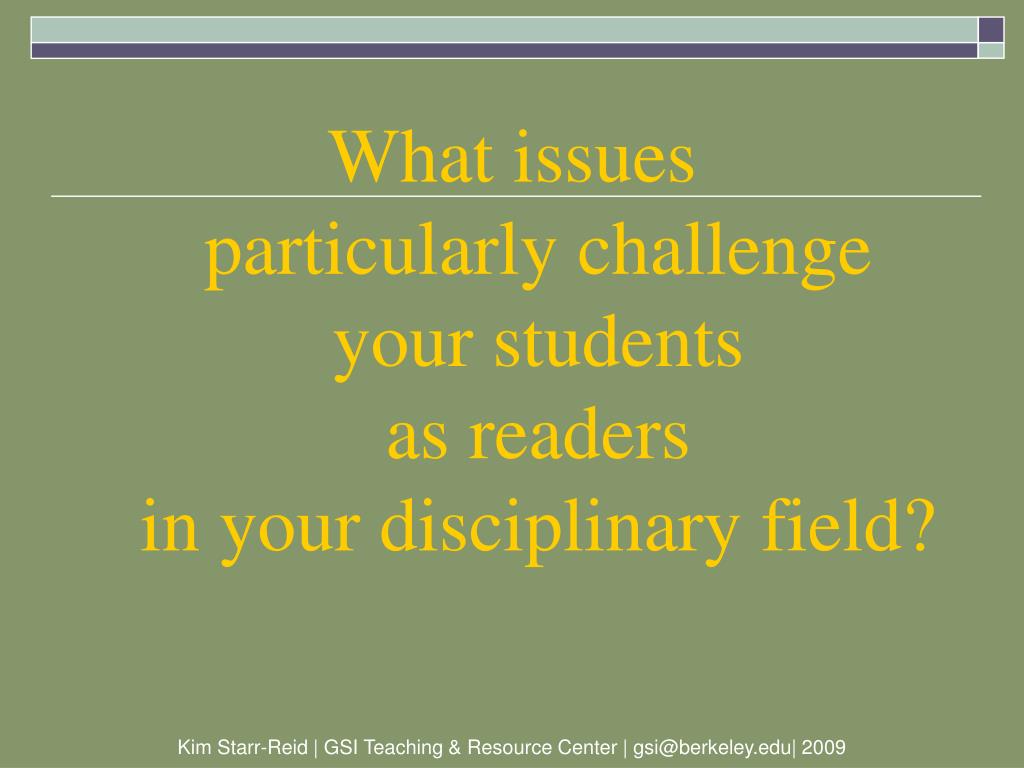 What issues
particularly challenge
your students
as readers
in your disciplinary field?

Kim Starr-Reid | GSI Teaching & Resource Center | gsi@berkeley.edu| 2009